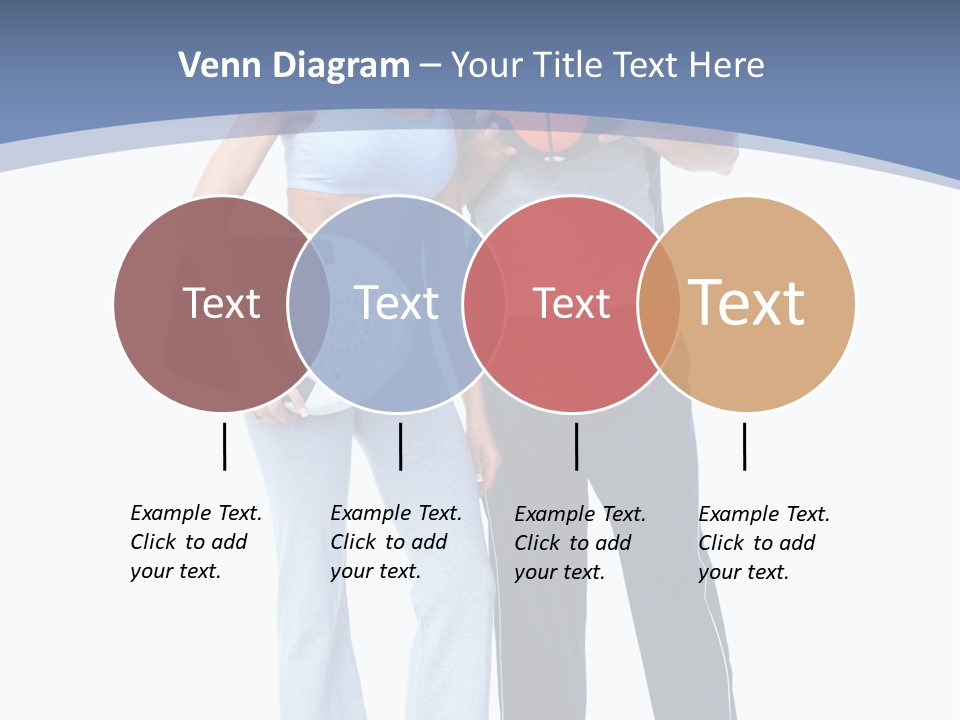 Venn Diagram – Your Title Text Here

Text

Text

Text

Text

Example Text. Click to add your text.

Example Text. Click to add your text.

Example Text. Click to add your text.

Example Text. Click to add your text.